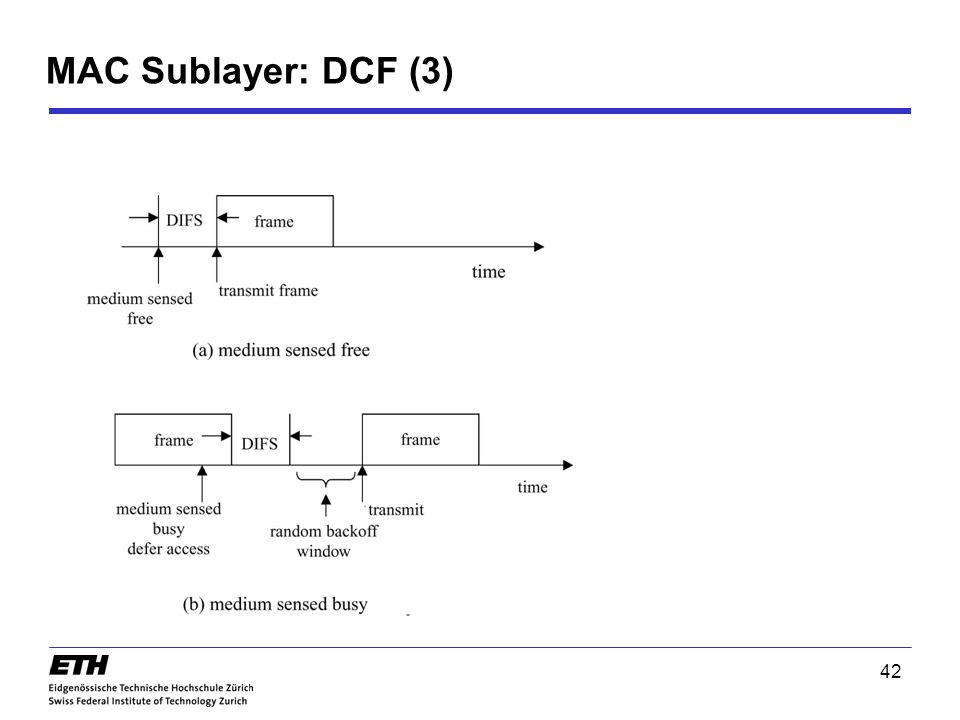 MAC Sublayer: DCF (3)

DIFS

frame

time

medium sensed free

transmit frame

(a) medium sensed free

frame

DIFS

frame

time

medium sensed busy defer access

random backoff window

transmit

(b) medium sensed busy

ETH
Eidgenössische Technische Hochschule Zürich
Swiss Federal Institute of Technology Zurich

42